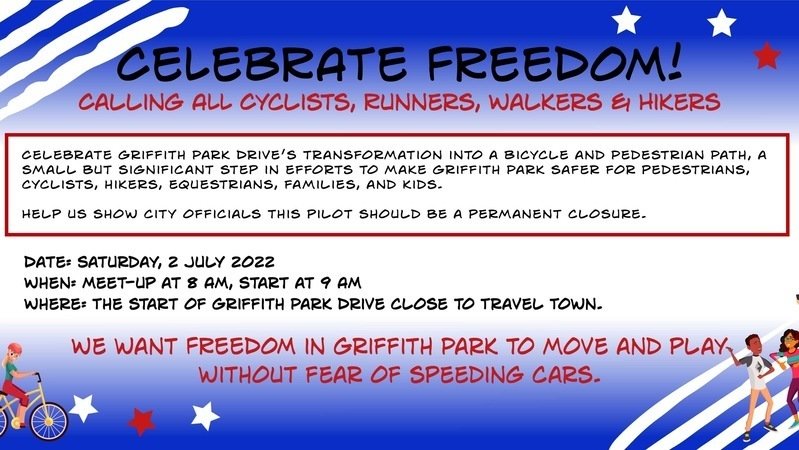 CELEBRATE FREEDOM!

CALLING ALL CYCLISTS, RUNNERS, WALKERS & HIKERS

CELEBRATE GRIFFITH PARK DRIVE'S TRANSFORMATION INTO A BICYCLE AND PEDESTRIAN PATH, A SMALL BUT SIGNIFICANT STEP IN EFFORTS TO MAKE GRIFFITH PARK SAFER FOR PEDESTRIANS, CYCLISTS, HIKERS, EQUESTRIANS, FAMILIES, AND KIDS.

HELP US SHOW CITY OFFICIALS THIS PILOT SHOULD BE A PERMANENT CLOSURE.

DATE: SATURDAY, 2 JULY 2022
WHEN: MEET-UP AT 8 AM, START AT 9 AM
WHERE: THE START OF GRIFFITH PARK DRIVE CLOSE TO TRAVEL TOWN.

WE WANT FREEDOM IN GRIFFITH PARK TO MOVE AND PLAY WITHOUT FEAR OF SPEEDING CARS.